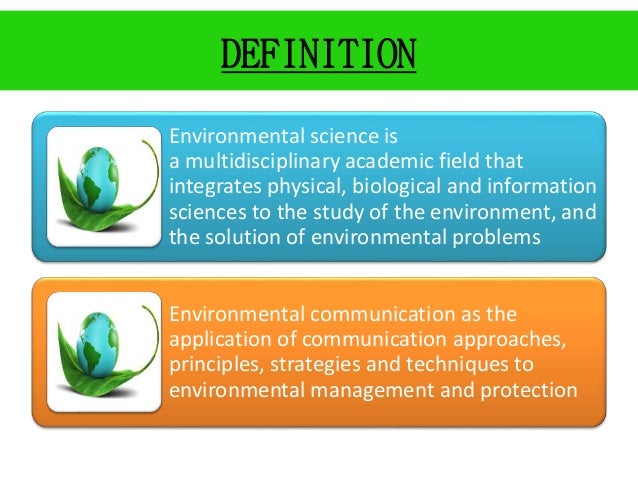 DEFINITION

Environmental science is a multidisciplinary academic field that integrates physical, biological and information sciences to the study of the environment, and the solution of environmental problems

Environmental communication as the application of communication approaches, principles, strategies and techniques to environmental management and protection